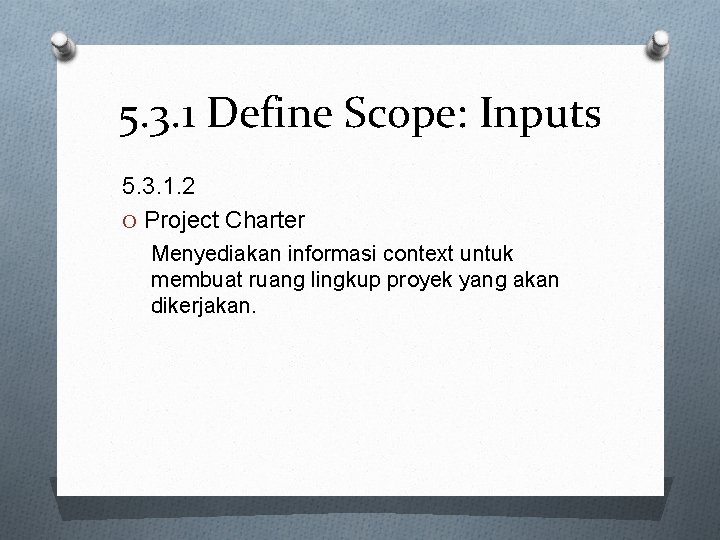 5.3.1 Define Scope: Inputs

5.3.1.2

O Project Charter

Menyediakan informasi context untuk membuat ruang lingkup proyek yang akan dikerjakan.